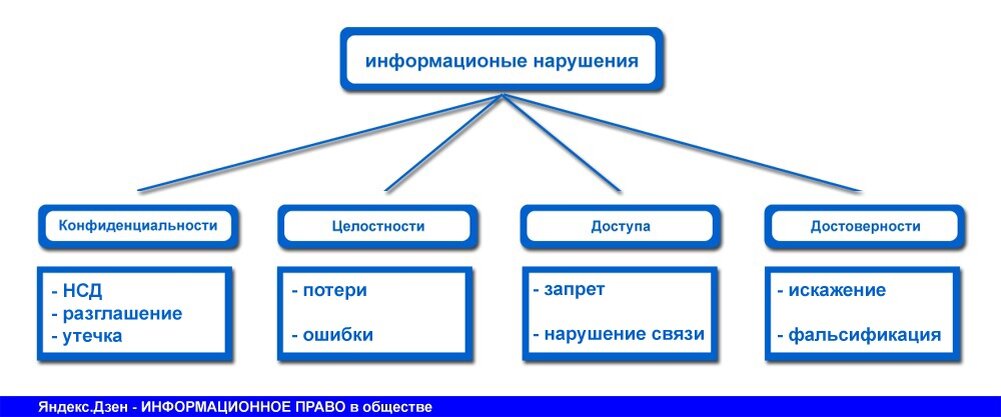 информационые нарушения

Конфиденциальности

- НСД
- разглашение
- утечка

Целостности

- потери

- ошибки

Доступа

- запрет

- нарушение связи

Достоверности

- искажение

- фальсификация

Яндекс.Дзен - ИНФОРМАЦИОННОЕ ПРАВО в обществе